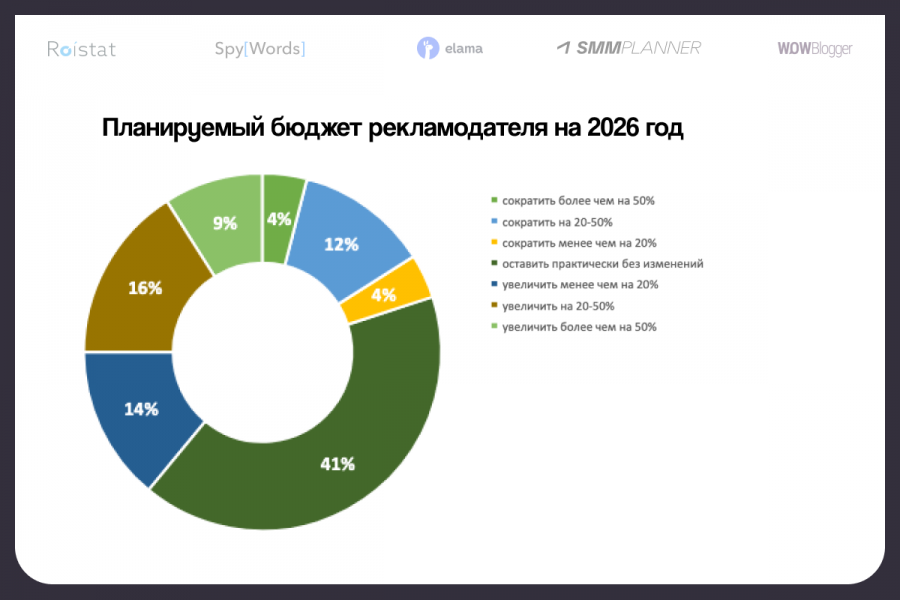 Roistat Spy[Words] elama SMMPLANNER WOWBlogger

Планируемый бюджет рекламодателя на 2026 год

4%
12%
4%
41%
14%
16%
9%

сократить более чем на 50%
сократить на 20-50%
сократить менее чем на 20%
оставить практически без изменений
увеличить менее чем на 20%
увеличить на 20-50%
увеличить более чем на 50%